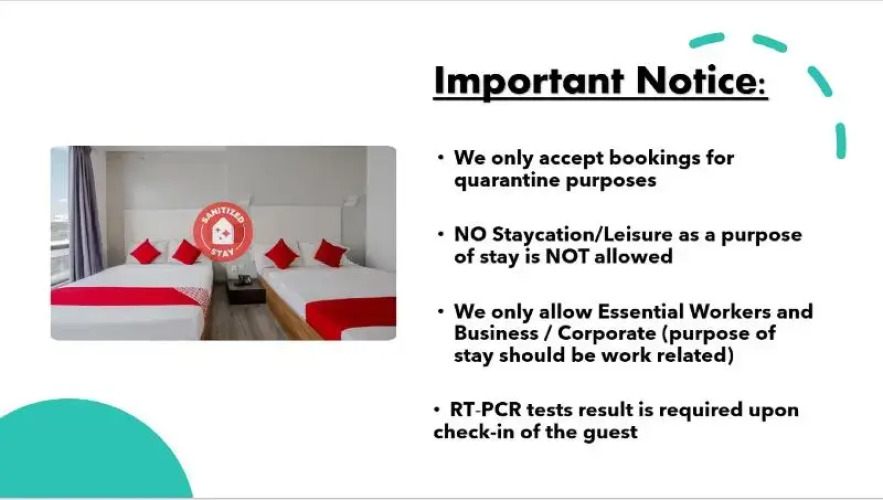 SANITIZED STAY

Important Notice:

• We only accept bookings for quarantine purposes

• NO Staycation/Leisure as a purpose of stay is NOT allowed

• We only allow Essential Workers and Business / Corporate (purpose of stay should be work related)

• RT-PCR tests result is required upon check-in of the guest